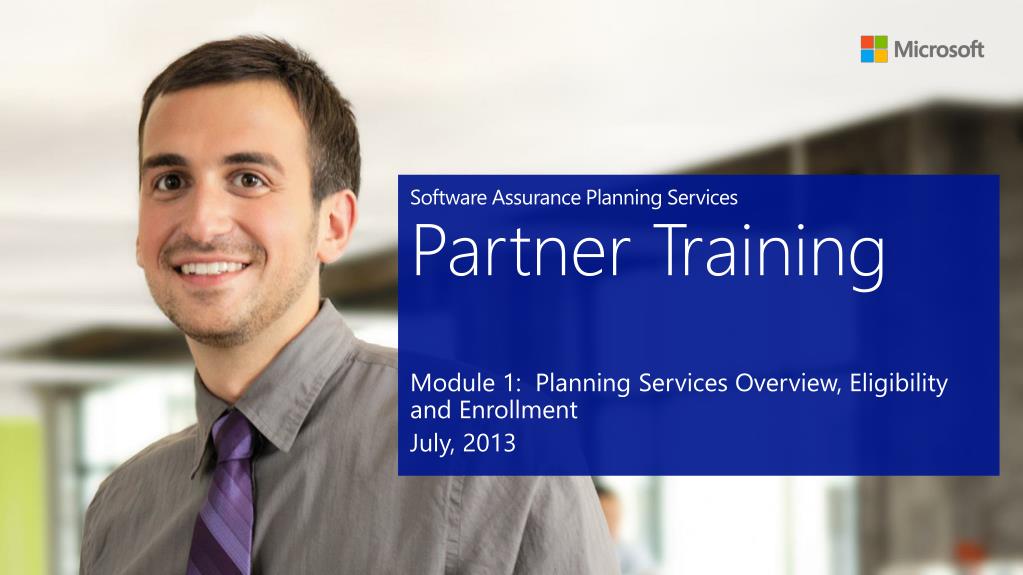 Microsoft

Software Assurance Planning Services

Partner Training

Module 1: Planning Services Overview, Eligibility and Enrollment

July, 2013